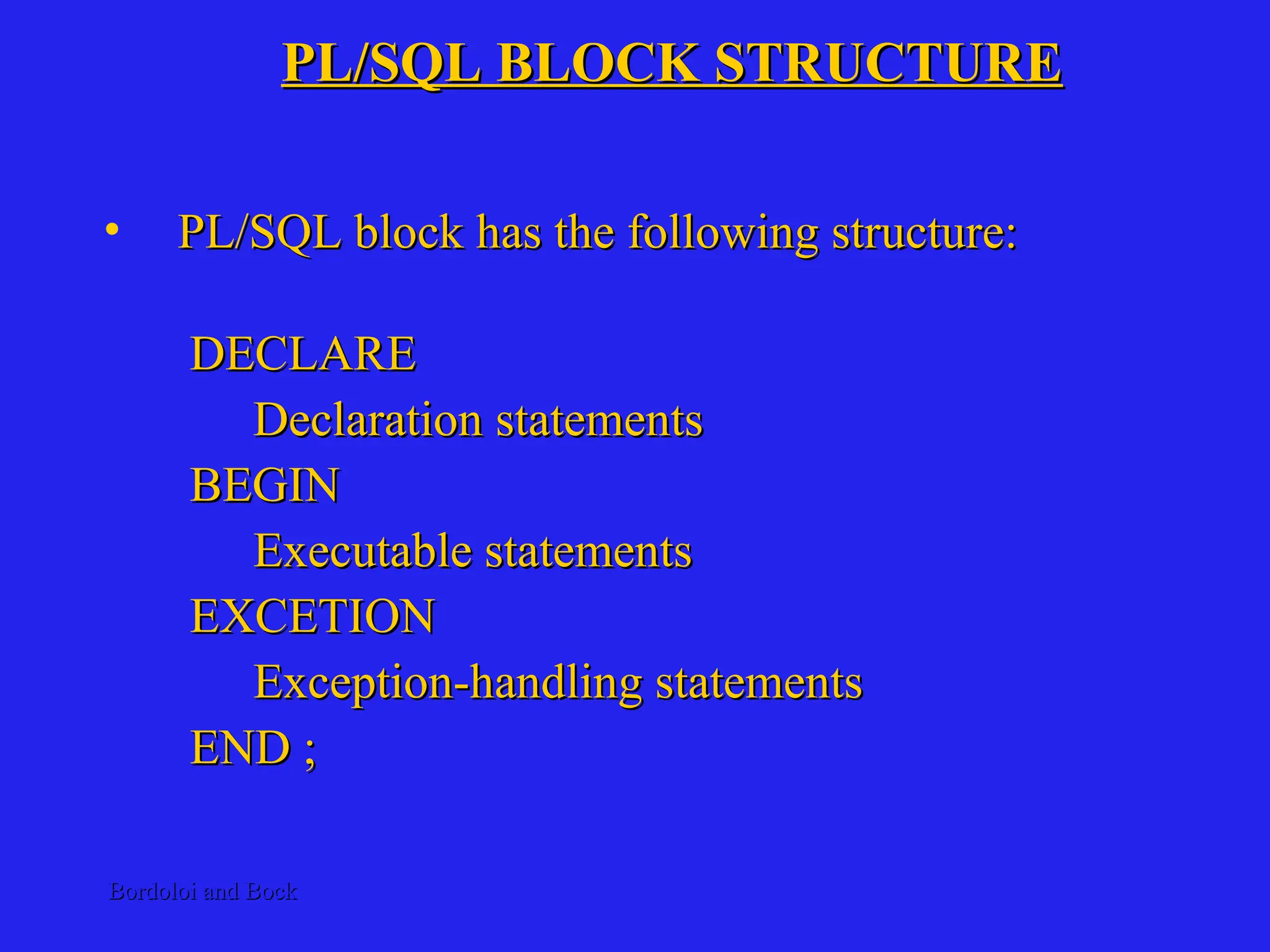 PL/SQL BLOCK STRUCTURE

• PL/SQL block has the following structure:

DECLARE
Declaration statements
BEGIN
Executable statements
EXCETION
Exception-handling statements
END ;

Bordoloi and Bock